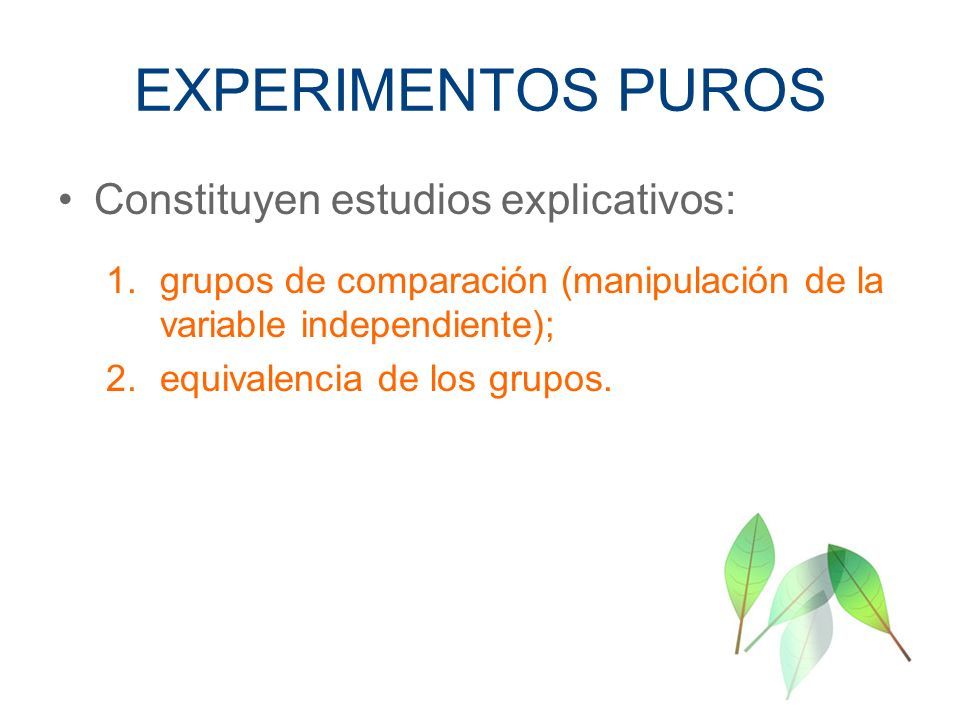 EXPERIMENTOS PUROS

• Constituyen estudios explicativos:

1. grupos de comparación (manipulación de la variable independiente);
2. equivalencia de los grupos.